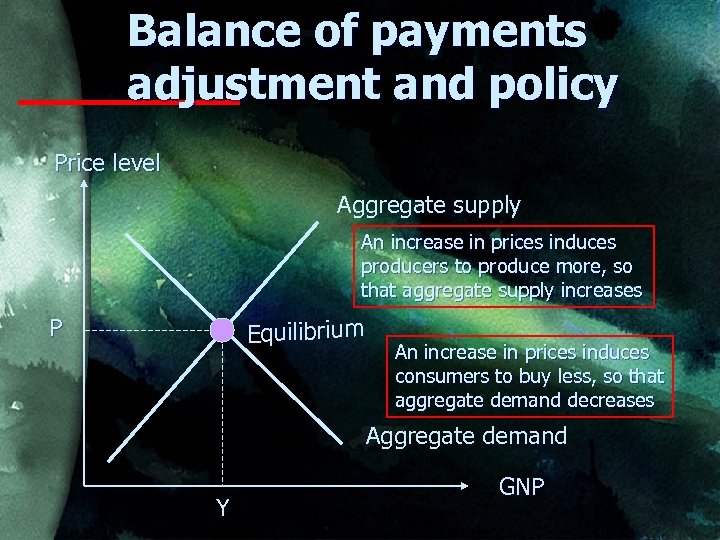 Balance of payments adjustment and policy

Price level

Aggregate supply

An increase in prices induces producers to produce more, so that aggregate supply increases

P

Equilibrium

An increase in prices induces consumers to buy less, so that aggregate demand decreases

Aggregate demand

GNP

Y